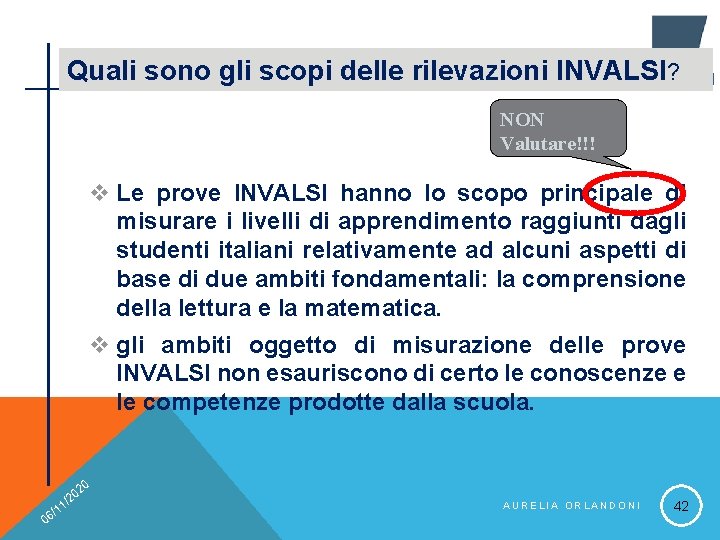 Quali sono gli scopi delle rilevazioni INVALSI?

NON Valutare!!!

❖ Le prove INVALSI hanno lo scopo principale di misurare i livelli di apprendimento raggiunti dagli studenti italiani relativamente ad alcuni aspetti di base di due ambiti fondamentali: la comprensione della lettura e la matematica.

❖ gli ambiti oggetto di misurazione delle prove INVALSI non esauriscono di certo le conoscenze e le competenze prodotte dalla scuola.

06/11/2020

AURELIA ORLANDONI

42